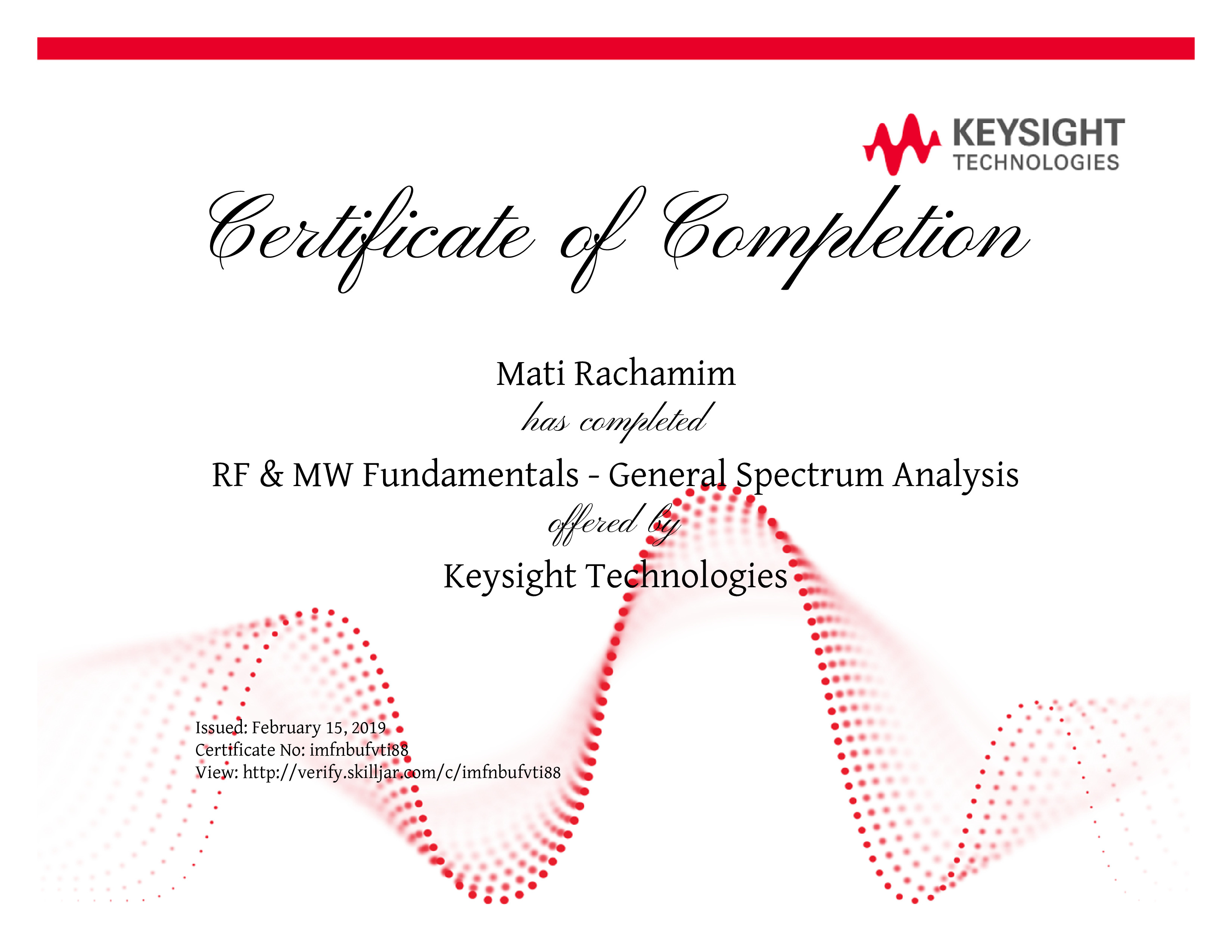 KEYSIGHT
TECHNOLOGIES

Certificate of Completion

Mati Rachamim

has completed

RF & MW Fundamentals - General Spectrum Analysis

offered by

Keysight Technologies

Issued: February 15, 2019
Certificate No: imfnbufvti88
View: http://verify.skilljar.com/c/imfnbufvti88